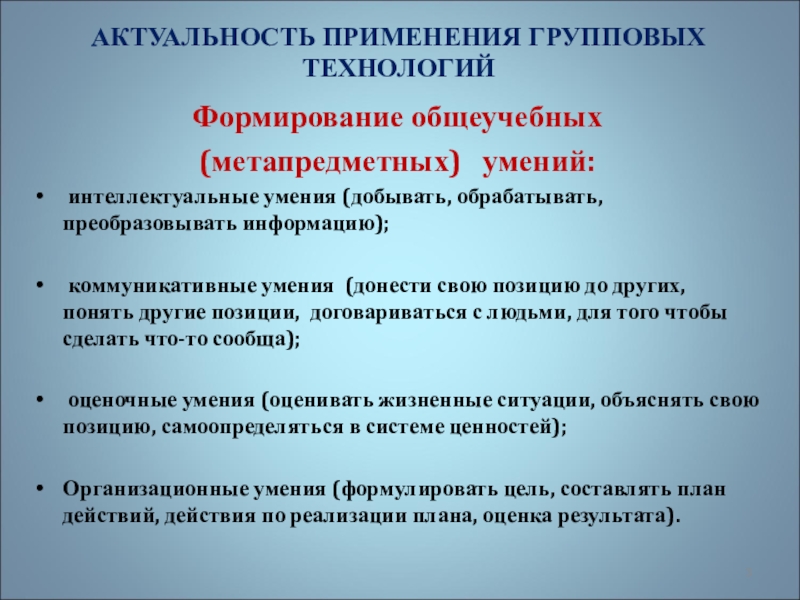 АКТУАЛЬНОСТЬ ПРИМЕНЕНИЯ ГРУППОВЫХ ТЕХНОЛОГИЙ

Формирование общеучебных (метапредметных) умений:

• интеллектуальные умения (добывать, обрабатывать, преобразовывать информацию);

• коммуникативные умения (донести свою позицию до других, понять другие позиции, договариваться с людьми, для того чтобы сделать что-то сообща);

• оценочные умения (оценивать жизненные ситуации, объяснять свою позицию, самоопределяться в системе ценностей);

• Организационные умения (формулировать цель, составлять план действий, действия по реализации плана, оценка результата).